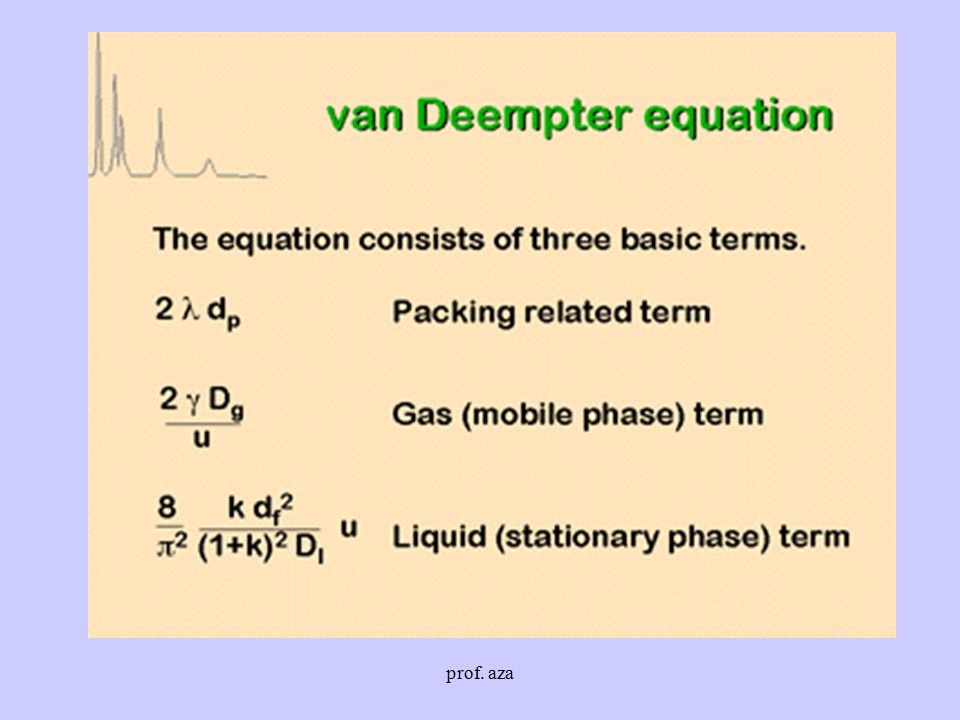 van Deempter equation

The equation consists of three basic terms.

$2 \lambda d_p$ Packing related term

$\frac{2 \gamma D_g}{u}$ Gas (mobile phase) term

$\frac{8}{\pi^2} \frac{k d_f^2}{(1+k)^2 D_l} u$ Liquid (stationary phase) term

prof. aza